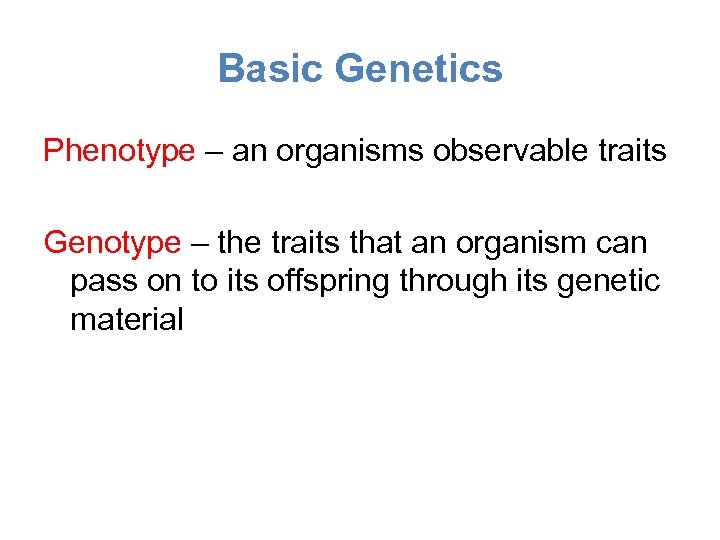 Basic Genetics

Phenotype – an organisms observable traits

Genotype – the traits that an organism can pass on to its offspring through its genetic material